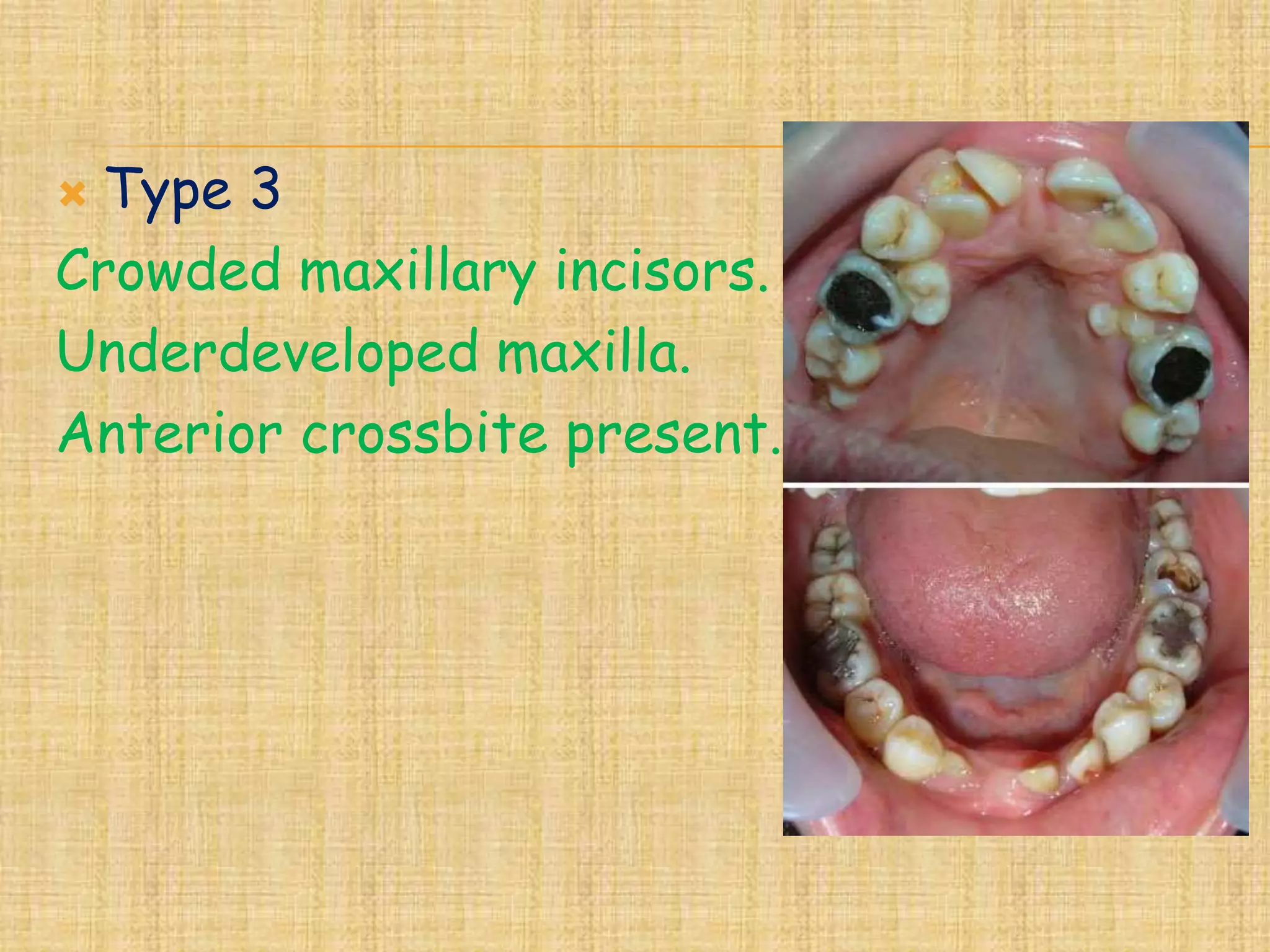 Type 3

Crowded maxillary incisors.
Underdeveloped maxilla.
Anterior crossbite present.